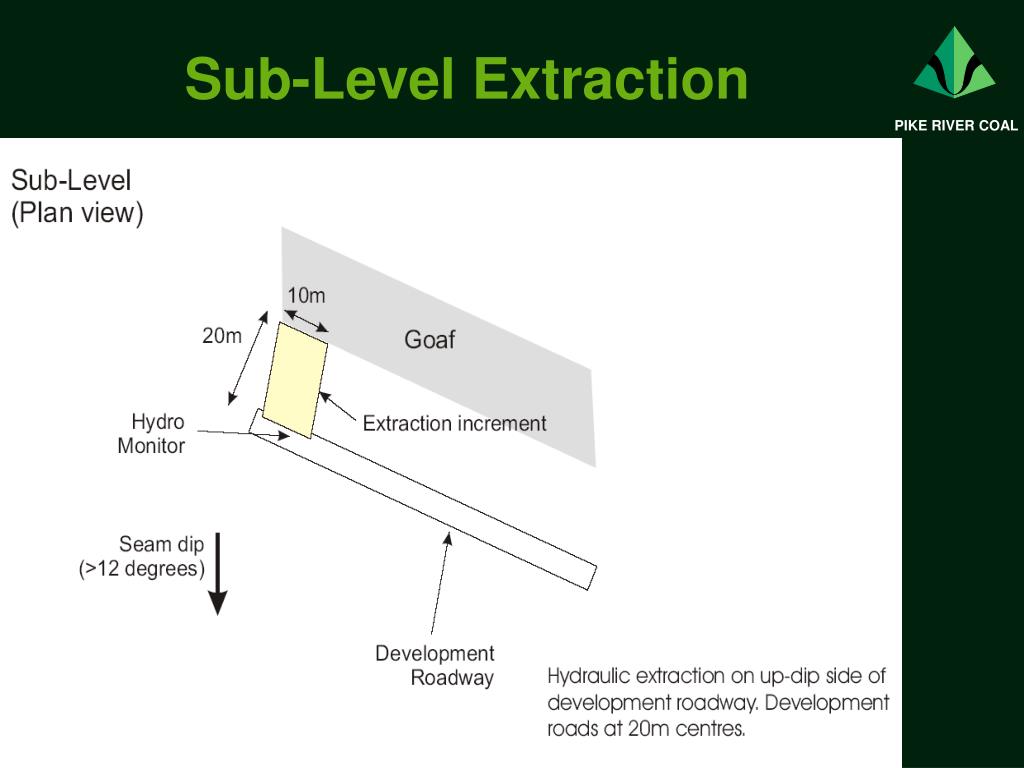 Sub-Level Extraction

PIKE RIVER COAL

Sub-Level
(Plan view)

10m

20m

Goaf

Hydro
Monitor

Extraction increment

Seam dip
(>12 degrees)

Development
Roadway

Hydraulic extraction on up-dip side of development roadway. Development roads at 20m centres.